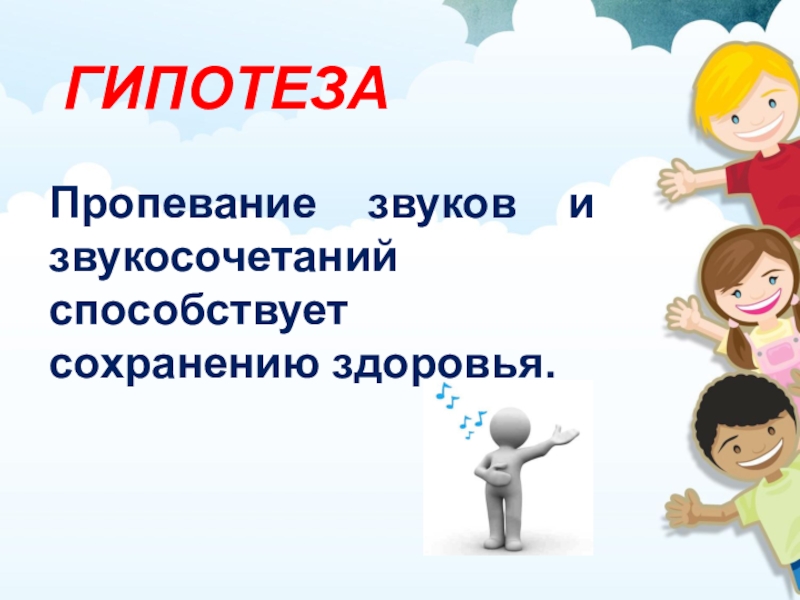 ГИПОТЕЗА

Пропевание звуков и звукосочетаний способствует сохранению здоровья.